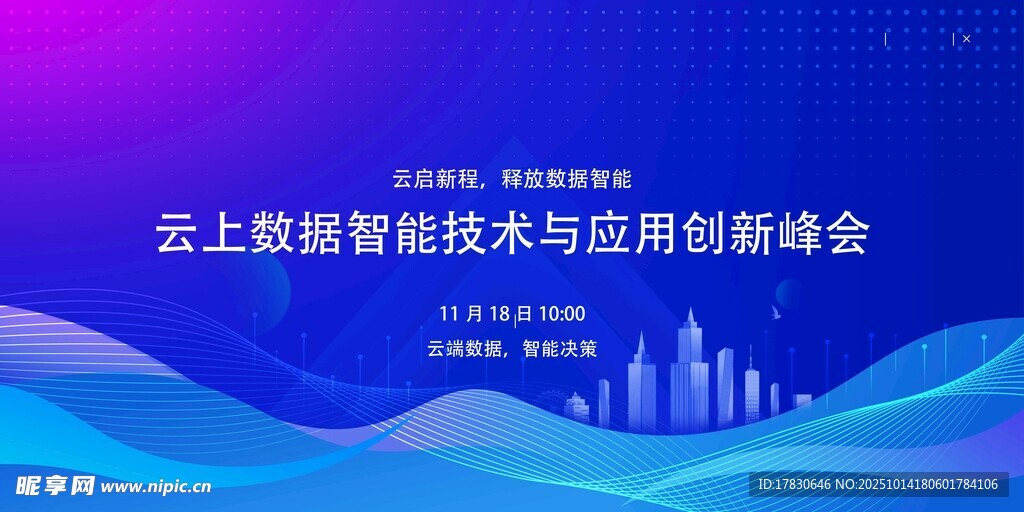 云启新程，释放数据智能

云上数据智能技术与应用创新峰会

11 月 18 日 10:00

云端数据，智能决策

昵享网 www.nipic.cn

ID:17830646 NO:20251014180601784106